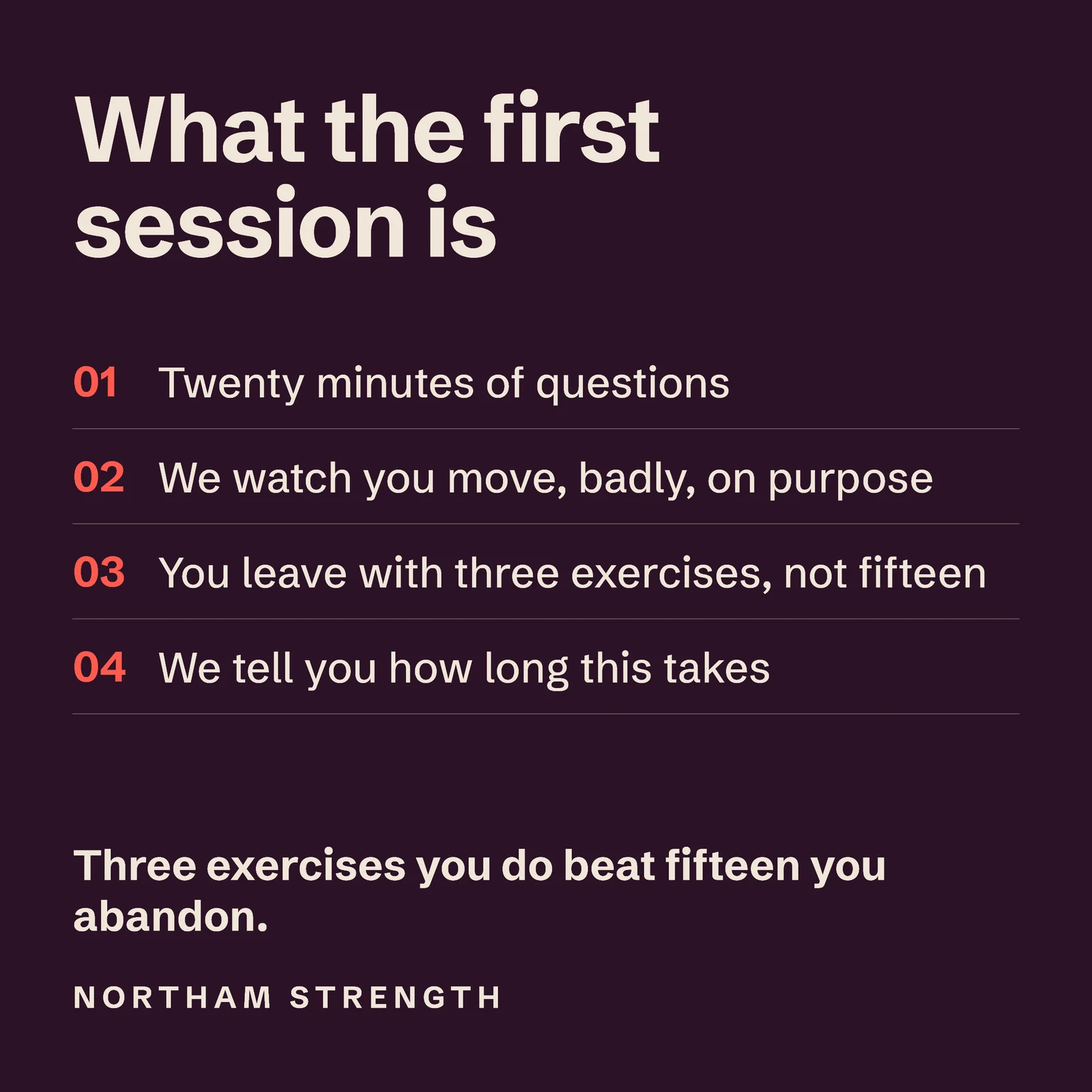 What the first session is

01 Twenty minutes of questions

02 We watch you move, badly, on purpose

03 You leave with three exercises, not fifteen

04 We tell you how long this takes

Three exercises you do beat fifteen you abandon.

NORTHAM STRENGTH